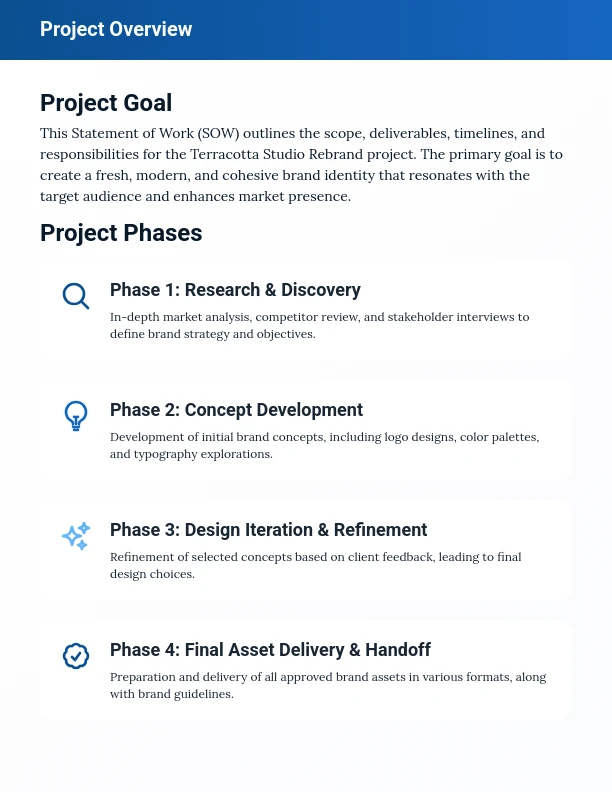 Project Overview

Project Goal

This Statement of Work (SOW) outlines the scope, deliverables, timelines, and responsibilities for the Terracotta Studio Rebrand project. The primary goal is to create a fresh, modern, and cohesive brand identity that resonates with the target audience and enhances market presence.

Project Phases

Phase 1: Research & Discovery

In-depth market analysis, competitor review, and stakeholder interviews to define brand strategy and objectives.

Phase 2: Concept Development

Development of initial brand concepts, including logo designs, color palettes, and typography explorations.

Phase 3: Design Iteration & Refinement

Refinement of selected concepts based on client feedback, leading to final design choices.

Phase 4: Final Asset Delivery & Handoff

Preparation and delivery of all approved brand assets in various formats, along with brand guidelines.